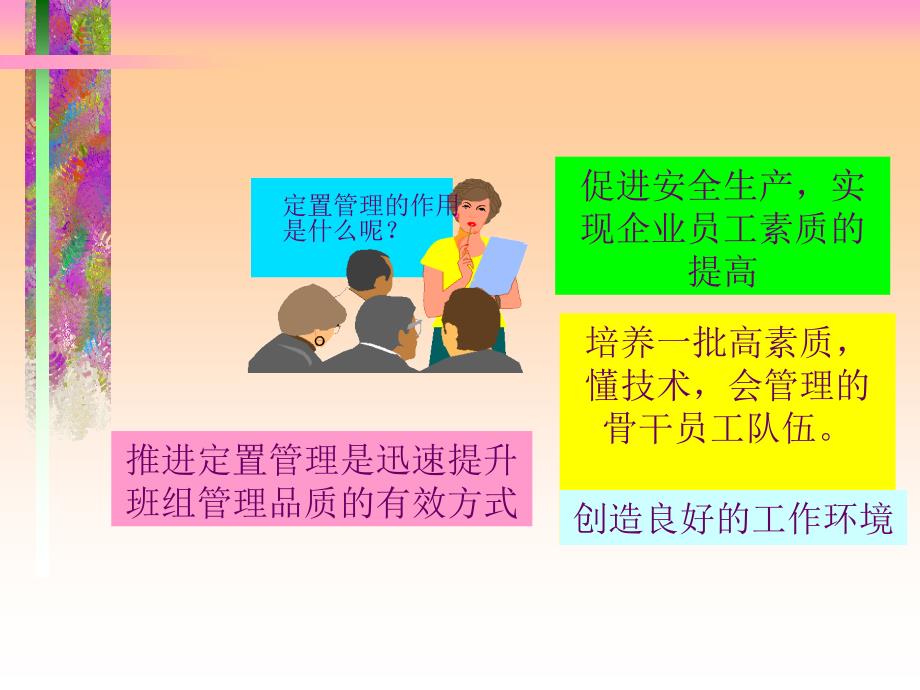 定置管理的作用是什么呢？

促进安全生产，实现企业员工素质的提高

培养一批高素质，懂技术，会管理的骨干员工队伍。

推进定置管理是迅速提升班组管理品质的有效方式

创造良好的工作环境